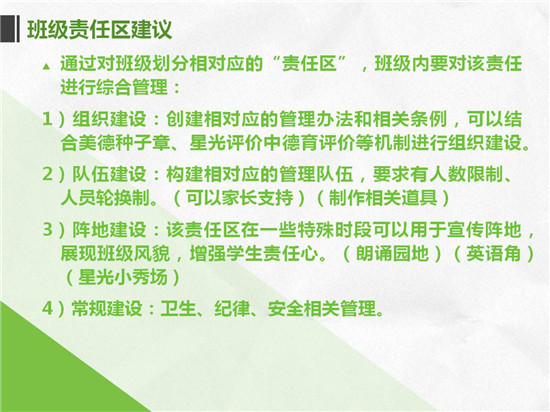 班级责任区建议

▲ 通过对班级划分相对应的“责任区”，班级内要对该责任进行综合管理：

1）组织建设：创建相对应的管理办法和相关条例，可以结合美德种子章、星光评价中德育评价等机制进行组织建设。

2）队伍建设：构建相对应的管理队伍，要求有人数限制、人员轮换制。（可以家长支持）（制作相关道具）

3）阵地建设：该责任区在一些特殊时段可以用于宣传阵地，展现班级风貌，增强学生责任心。（朗诵园地）（英语角）（星光小秀场）

4）常规建设：卫生、纪律、安全相关管理。